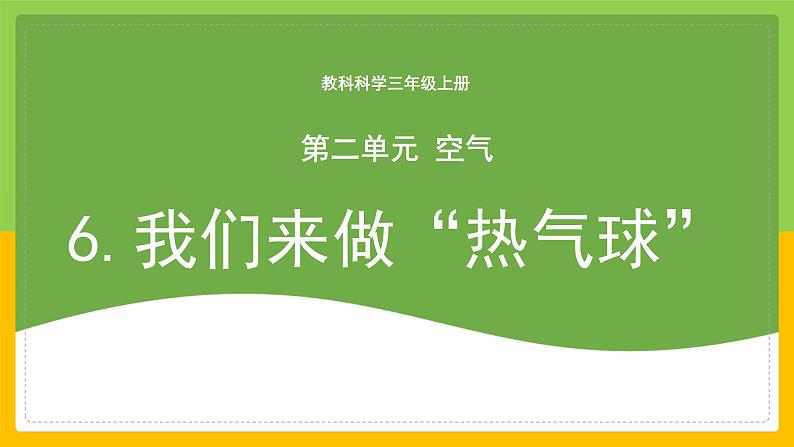 教科科学三年级上册

第二单元 空气

6. 我们来做“热气球”